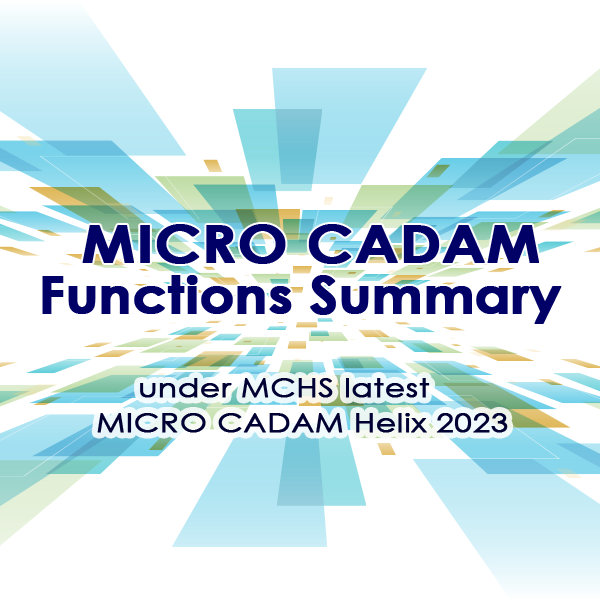 MICRO CADAM
Functions Summary

under MCHS latest
MICRO CADAM Helix 2023